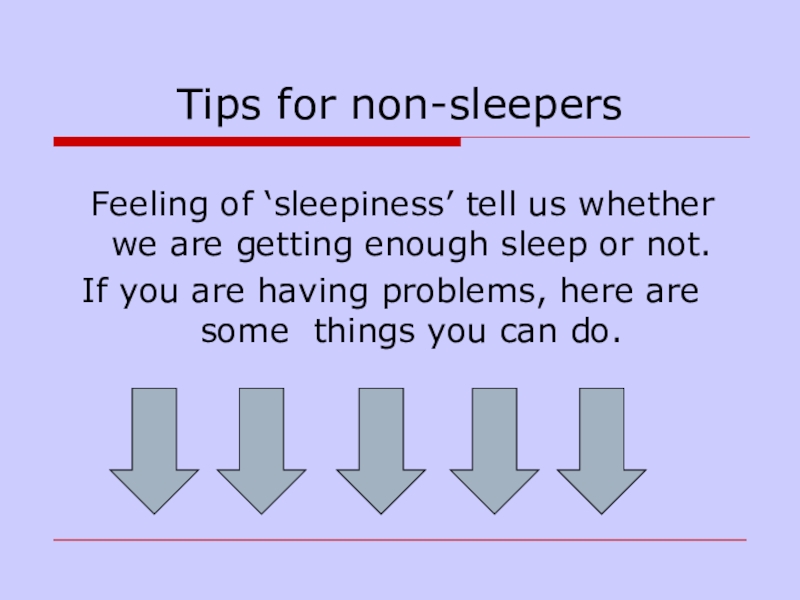 Tips for non-sleepers

Feeling of ‘sleepiness’ tell us whether we are getting enough sleep or not.

If you are having problems, here are some things you can do.